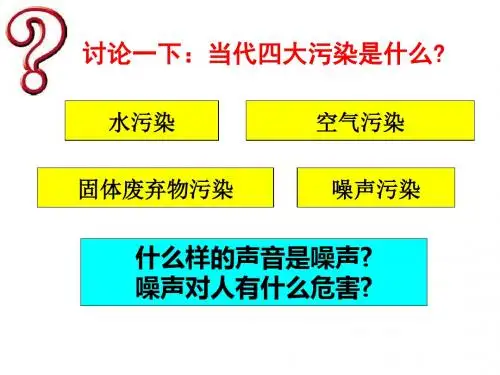 讨论一下：当代四大污染是什么?

水污染

空气污染

固体废弃物污染

噪声污染

什么样的声音是噪声?
噪声对人有什么危害?